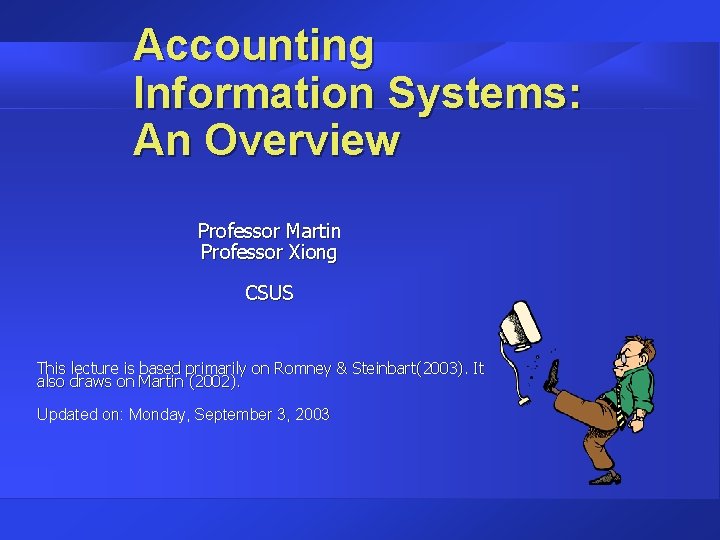 Accounting Information Systems: An Overview

Professor Martin
Professor Xiong

CSUS

This lecture is based primarily on Romney & Steinbart(2003). It also draws on Martin (2002).

Updated on: Monday, September 3, 2003